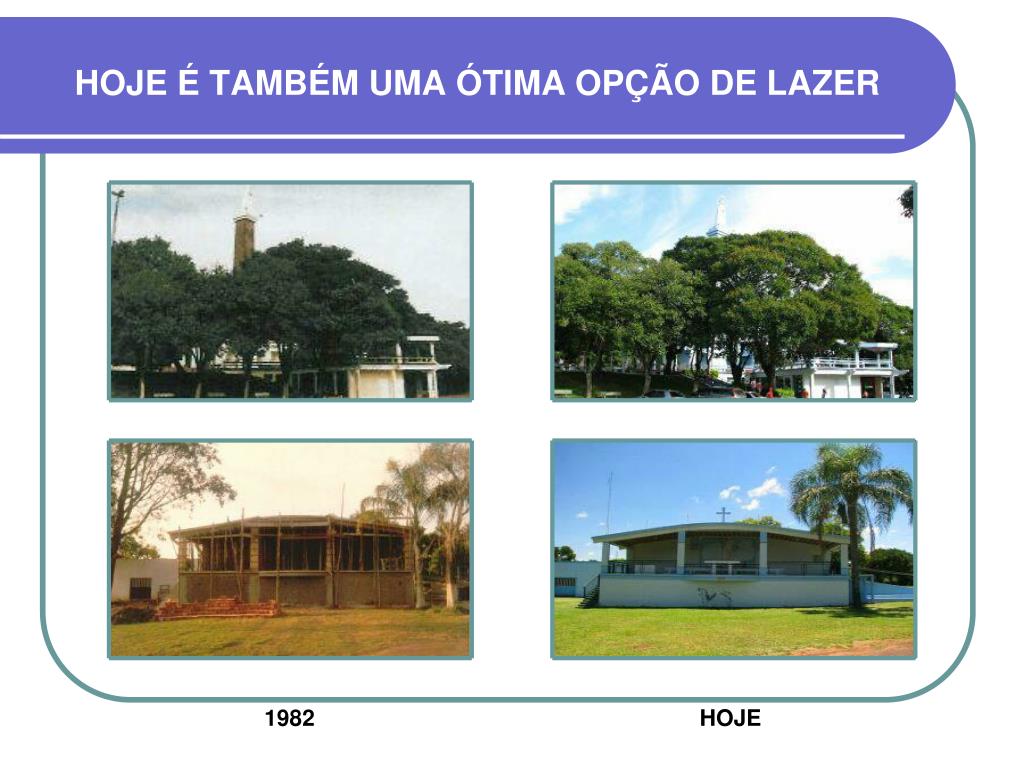 HOJE É TAMBÉM UMA ÓTIMA OPÇÃO DE LAZER

1982

HOJE